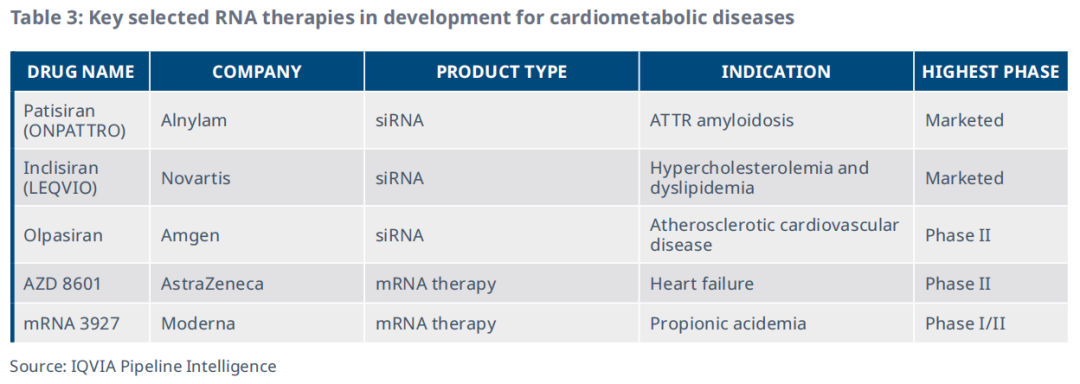 Table 3: Key selected RNA therapies in development for cardiometabolic diseases

| DRUG NAME | COMPANY | PRODUCT TYPE | INDICATION | HIGHEST PHASE |
|---|---|---|---|---|
| Patisiran (ONPATTRO) | Alnylam | siRNA | ATTR amyloidosis | Marketed |
| Inclisiran (LEQVIO) | Novartis | siRNA | Hypercholesterolemia and dyslipidemia | Marketed |
| Olpasiran | Amgen | siRNA | Atherosclerotic cardiovascular disease | Phase II |
| AZD 8601 | AstraZeneca | mRNA therapy | Heart failure | Phase II |
| mRNA 3927 | Moderna | mRNA therapy | Propionic acidemia | Phase I/II |

Source: IQVIA Pipeline Intelligence